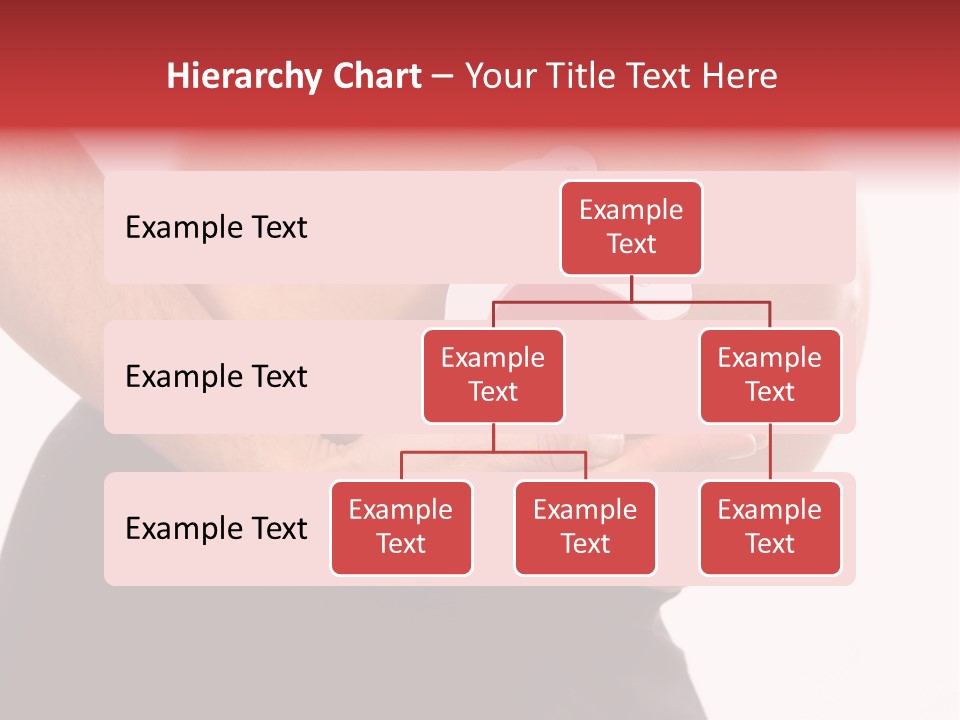 Hierarchy Chart – Your Title Text Here

Example Text

Example Text

Example Text

Example Text

Example Text

Example Text

Example Text

Example Text

Example Text